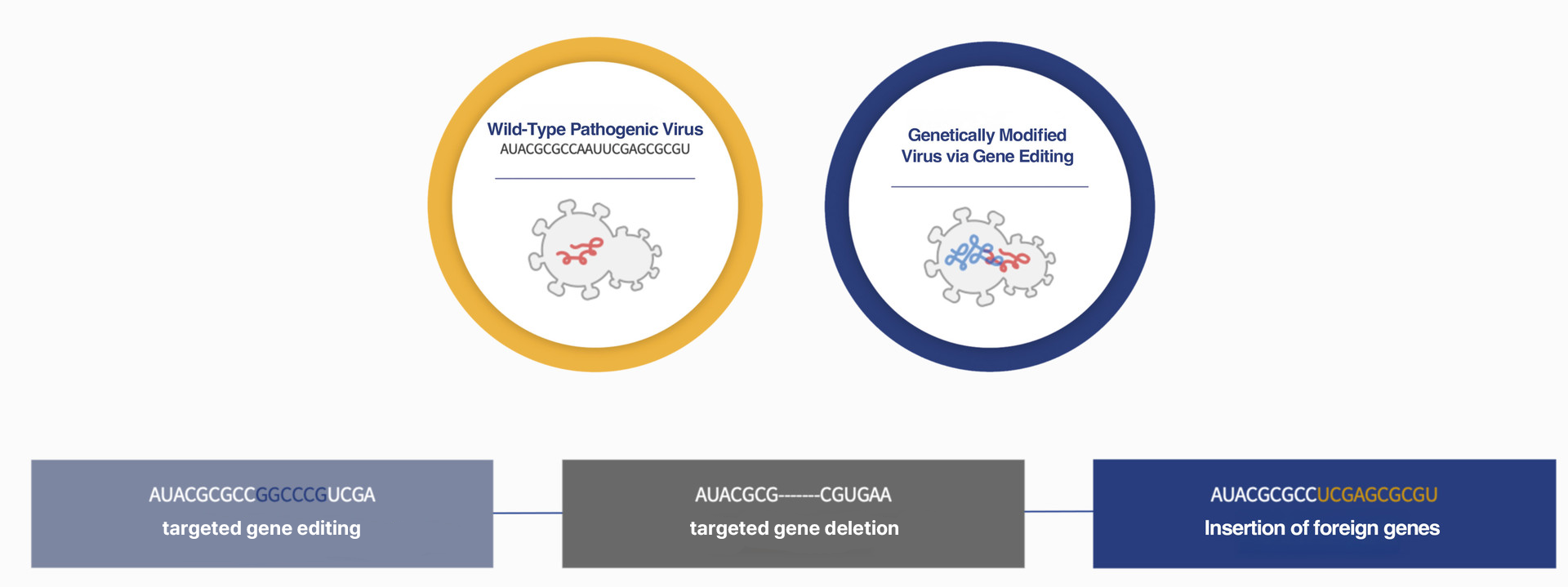 Wild-Type Pathogenic Virus
AUACGCGCCAAUUCGAGCGCGU

Genetically Modified Virus via Gene Editing

AUACGCGCCGGCCCGUCGA
targeted gene editing

AUACGCG-------CGUGAA
targeted gene deletion

AUACGCGCCUCGAGCGCGU
Insertion of foreign genes